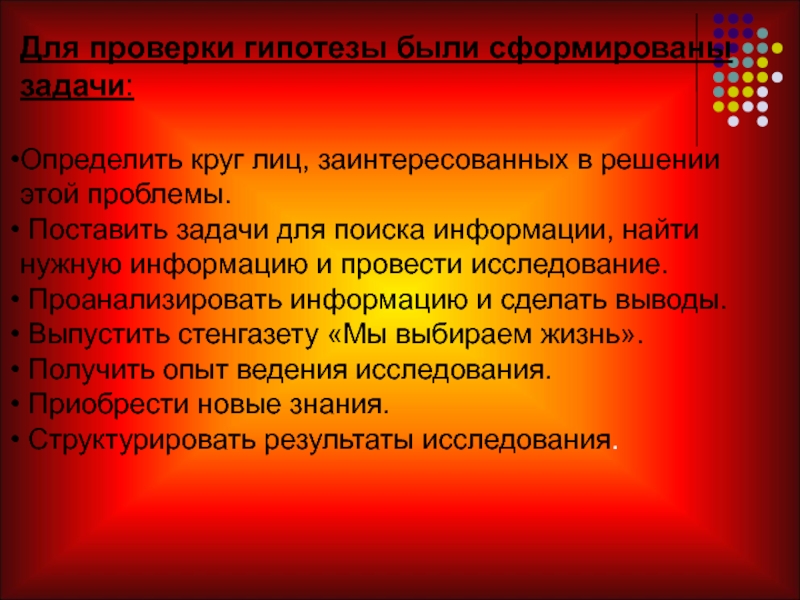 Для проверки гипотезы были сформированы задачи:

•Определить круг лиц, заинтересованных в решении этой проблемы.
• Поставить задачи для поиска информации, найти нужную информацию и провести исследование.
• Проанализировать информацию и сделать выводы.
• Выпустить стенгазету «Мы выбираем жизнь».
• Получить опыт ведения исследования.
• Приобрести новые знания.
• Структурировать результаты исследования.